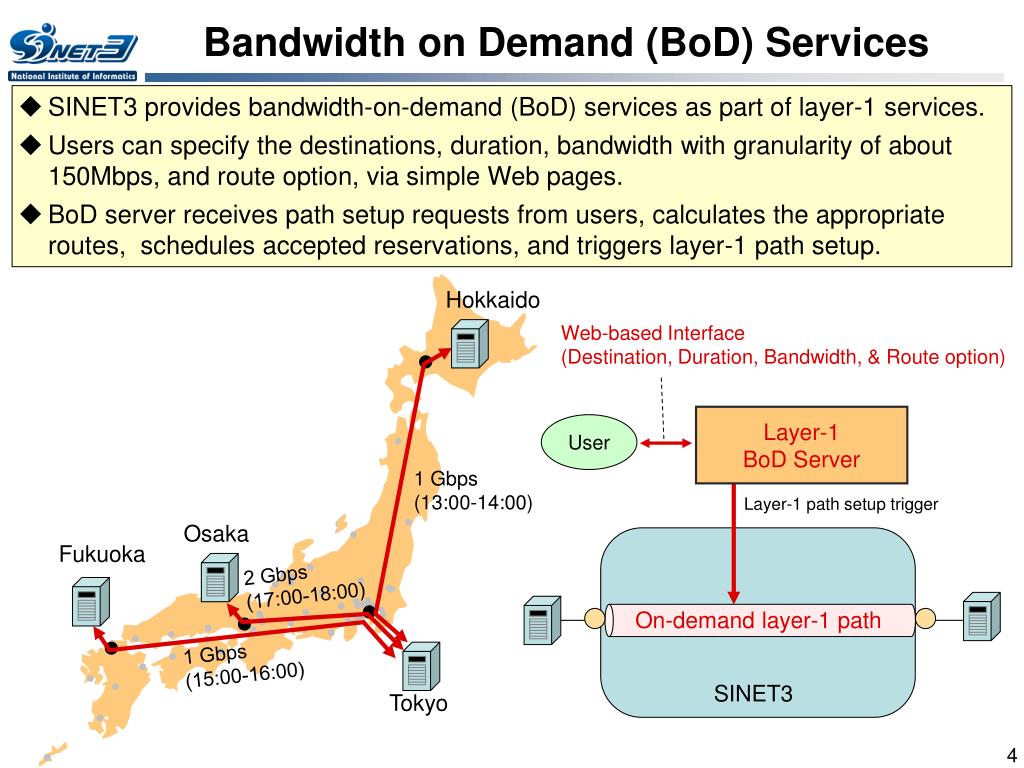 SINET3
National Institute of Informatics

Bandwidth on Demand (BoD) Services

◆ SINET3 provides bandwidth-on-demand (BoD) services as part of layer-1 services.
◆ Users can specify the destinations, duration, bandwidth with granularity of about 150Mbps, and route option, via simple Web pages.
◆ BoD server receives path setup requests from users, calculates the appropriate routes, schedules accepted reservations, and triggers layer-1 path setup.

Hokkaido
1 Gbps
(13:00-14:00)
Osaka
Fukuoka
2 Gbps
(17:00-18:00)
1 Gbps
(15:00-16:00)
Tokyo

Web-based Interface
(Destination, Duration, Bandwidth, & Route option)
User
Layer-1
BoD Server
Layer-1 path setup trigger
On-demand layer-1 path
SINET3

4